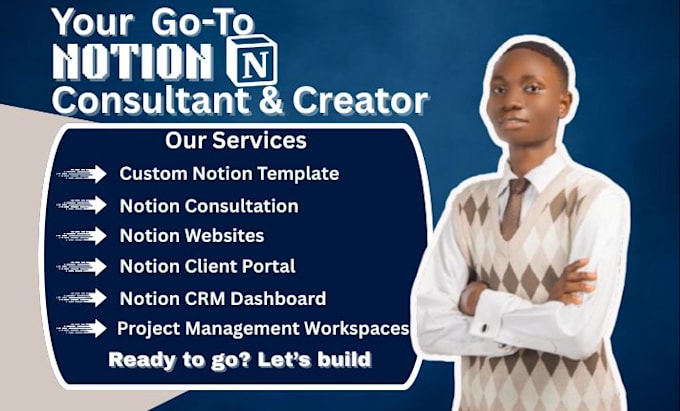 Your Go-To
NOTION N
Consultant & Creator

Our Services
Custom Notion Template
Notion Consultation
Notion Websites
Notion Client Portal
Notion CRM Dashboard
Project Management Workspaces
Ready to go? Let's build